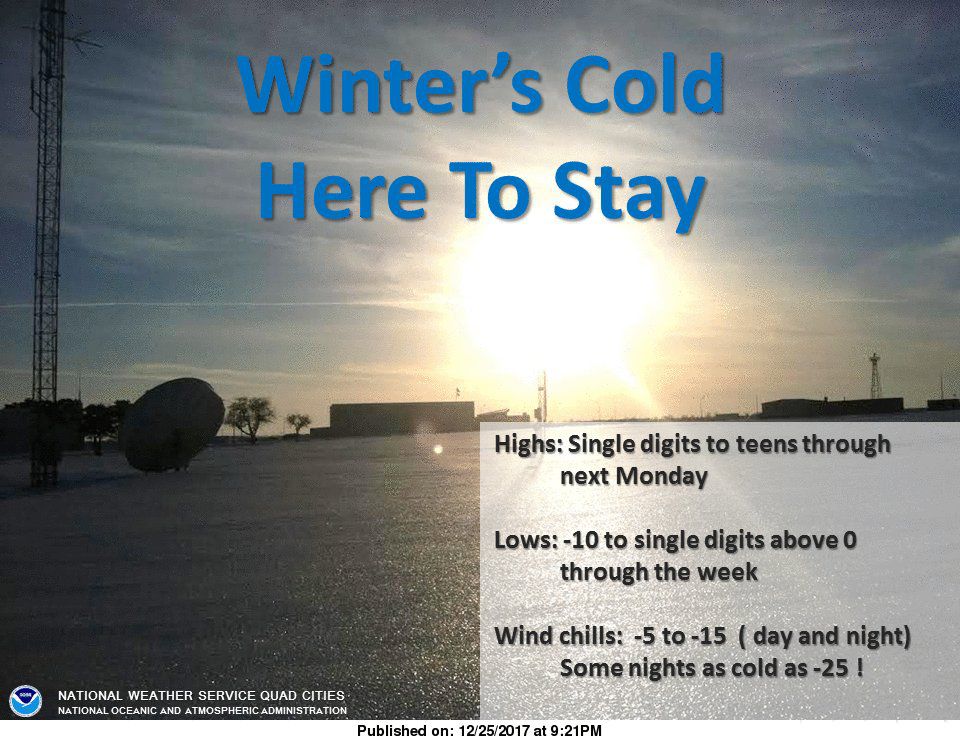 Winter's Cold
Here To Stay

Highs: Single digits to teens through next Monday

Lows: -10 to single digits above 0 through the week

Wind chills: -5 to -15 ( day and night) Some nights as cold as -25 !

NOAA
NATIONAL WEATHER SERVICE QUAD CITIES
NATIONAL OCEANIC AND ATMOSPHERIC ADMINISTRATION

Published on: 12/25/2017 at 9:21PM